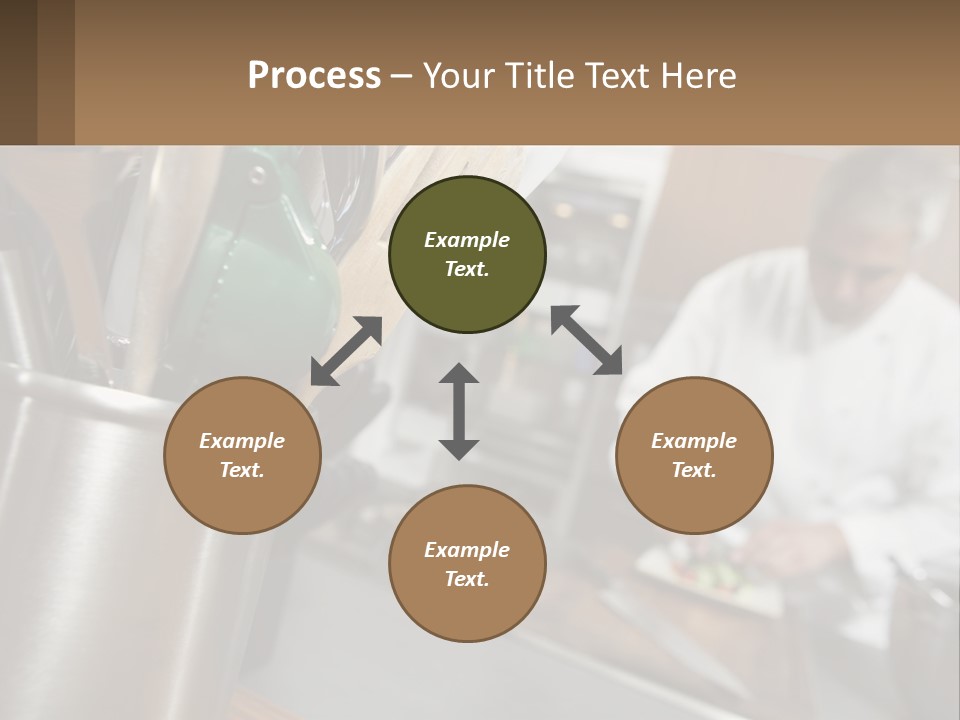 Process – Your Title Text Here

Example Text.

Example Text.

Example Text.

Example Text.